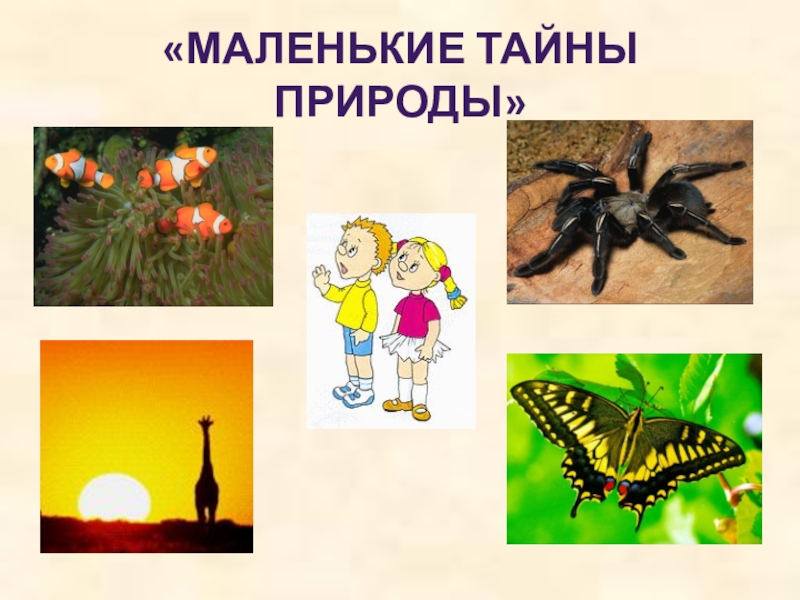 «МАЛЕНЬКИЕ ТАЙНЫ ПРИРОДЫ»